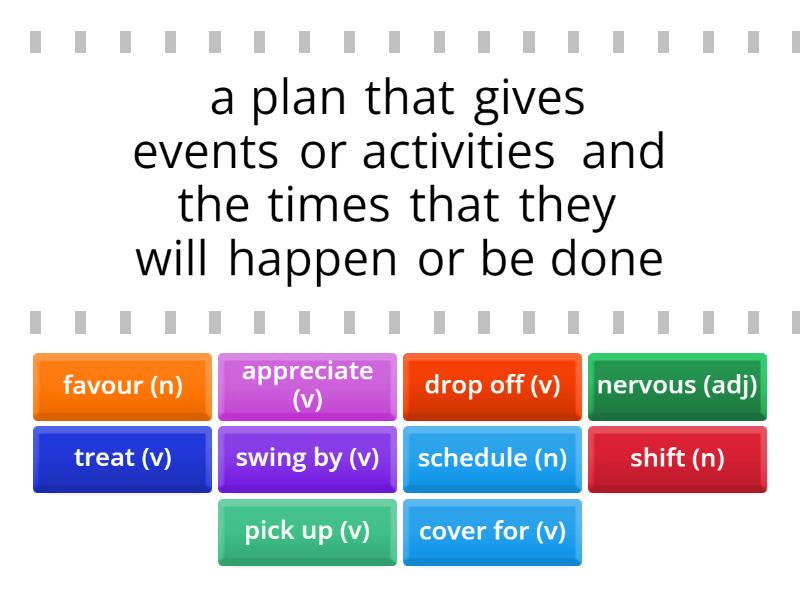 a plan that gives events or activities and the times that they will happen or be done

favour (n)
appreciate (v)
drop off (v)
nervous (adj)
treat (v)
swing by (v)
schedule (n)
shift (n)
pick up (v)
cover for (v)